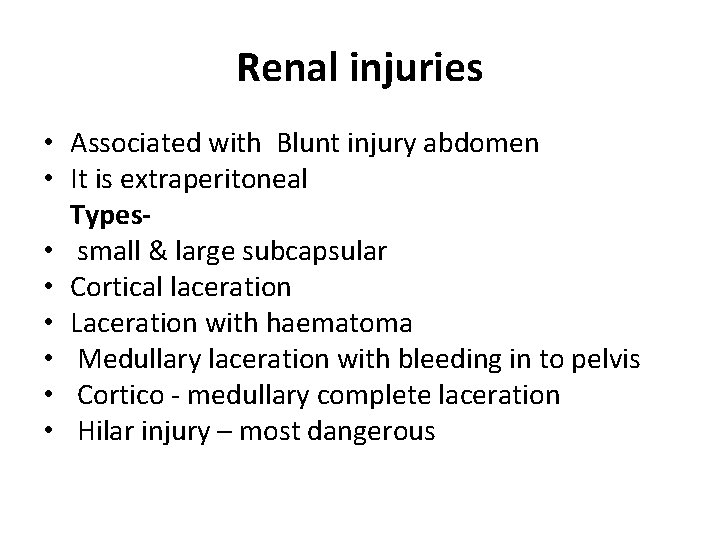 Renal injuries

• Associated with Blunt injury abdomen
• It is extraperitoneal
Types-
• small & large subcapsular
• Cortical laceration
• Laceration with haematoma
• Medullary laceration with bleeding in to pelvis
• Cortico - medullary complete laceration
• Hilar injury – most dangerous